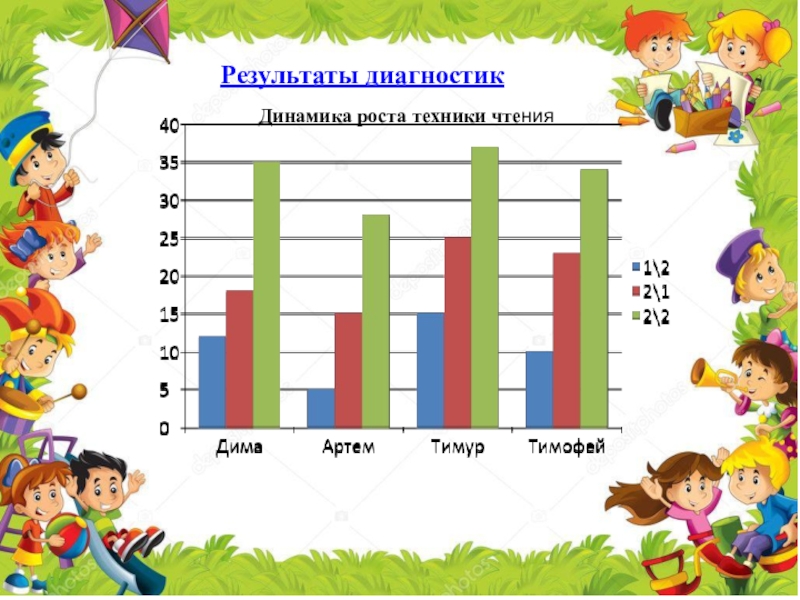 Результаты диагностик

Динамика роста техники чтения

40
35
30
25
20
15
10
5
0

Дима
Артем
Тимур
Тимофей

1\2
2\1
2\2